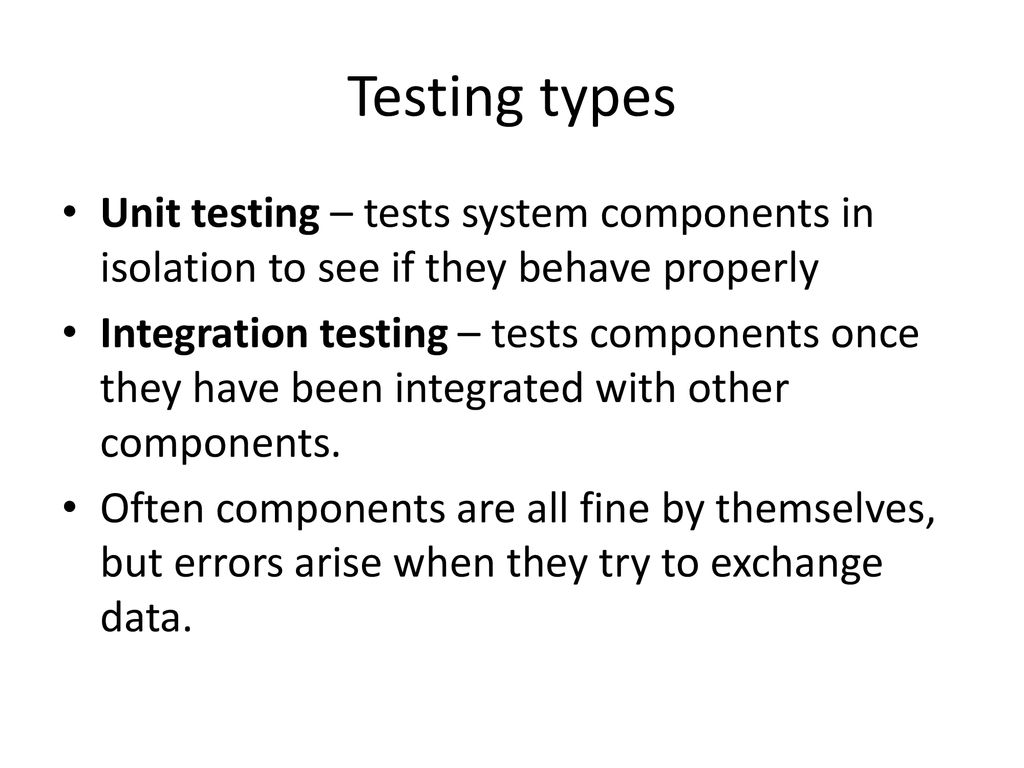 Testing types

• Unit testing – tests system components in isolation to see if they behave properly

• Integration testing – tests components once they have been integrated with other components.

• Often components are all fine by themselves, but errors arise when they try to exchange data.